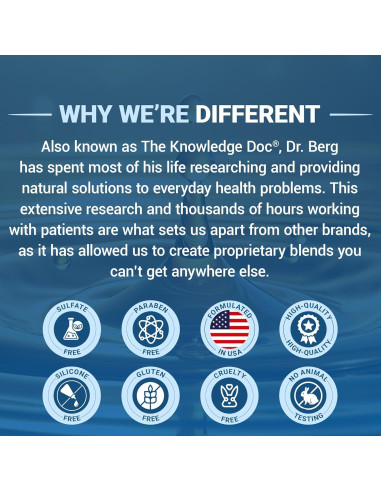 WHY WE'RE DIFFERENT

Also known as The Knowledge Doc®, Dr. Berg has spent most of his life researching and providing natural solutions to everyday health problems. This extensive research and thousands of hours working with patients are what sets us apart from other brands, as it has allowed us to create proprietary blends you can't get anywhere else.

SULFATE FREE

PARABEN FREE

FORMULATED IN USA

HIGH-QUALITY HIGH-QUALITY

SILICONE FREE

GLUTEN FREE

CRUELTY FREE

NO ANIMAL TESTING